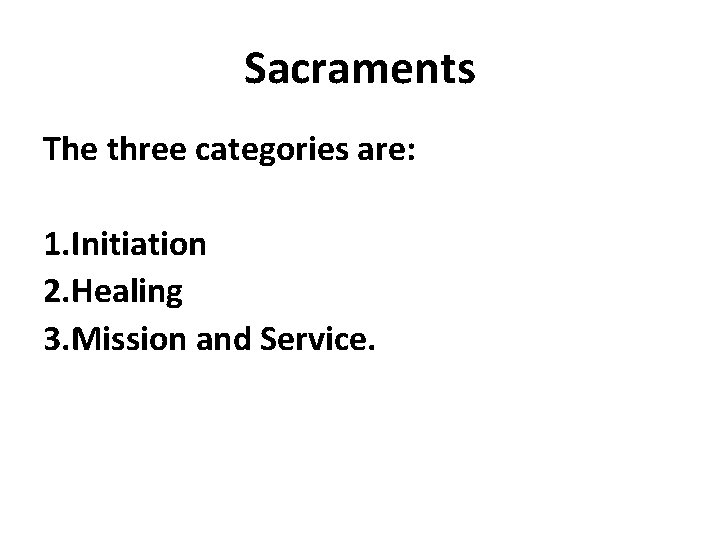 Sacraments

The three categories are:

1.Initiation
2.Healing
3.Mission and Service.